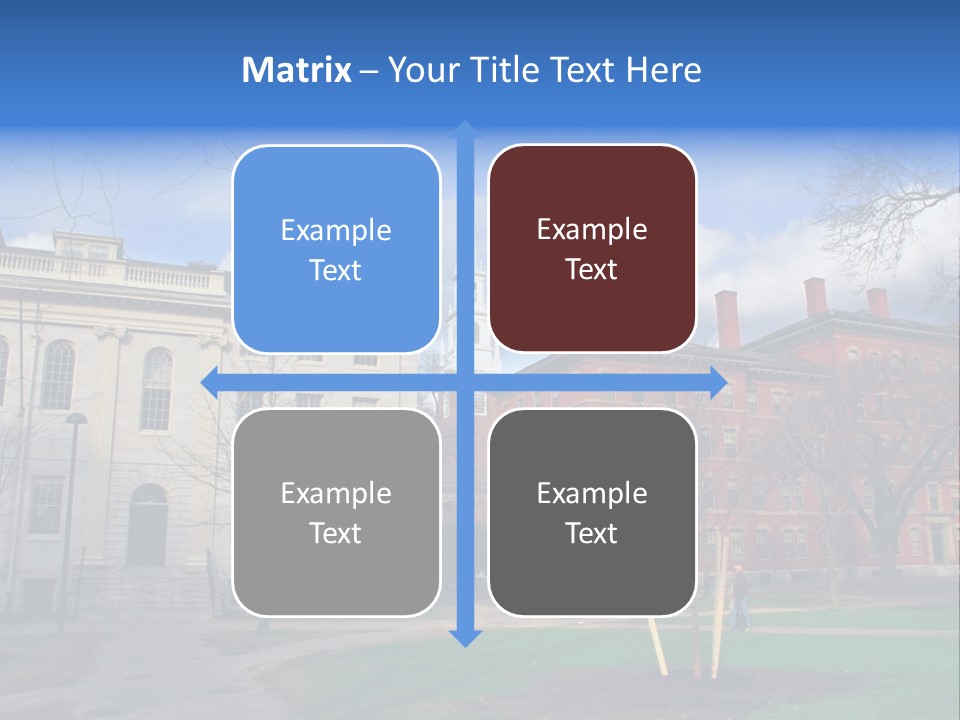 Matrix – Your Title Text Here

Example Text

Example Text

Example Text

Example Text